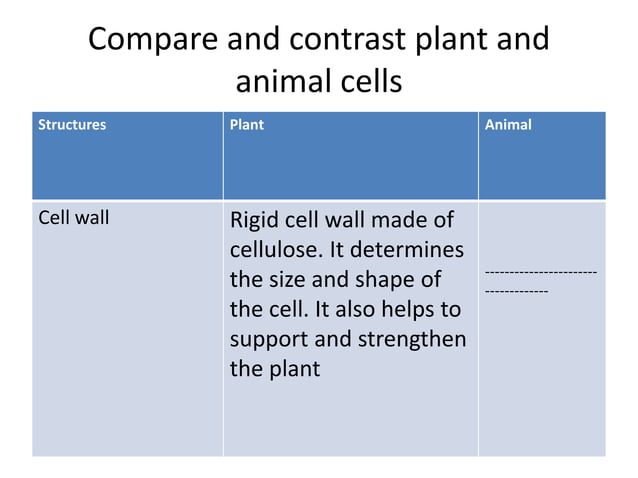 Compare and contrast plant and animal cells

| Structures | Plant | Animal |
|---|---|---|
| Cell wall | Rigid cell wall made of cellulose. It determines the size and shape of the cell. It also helps to support and strengthen the plant | ----------------------------------- |